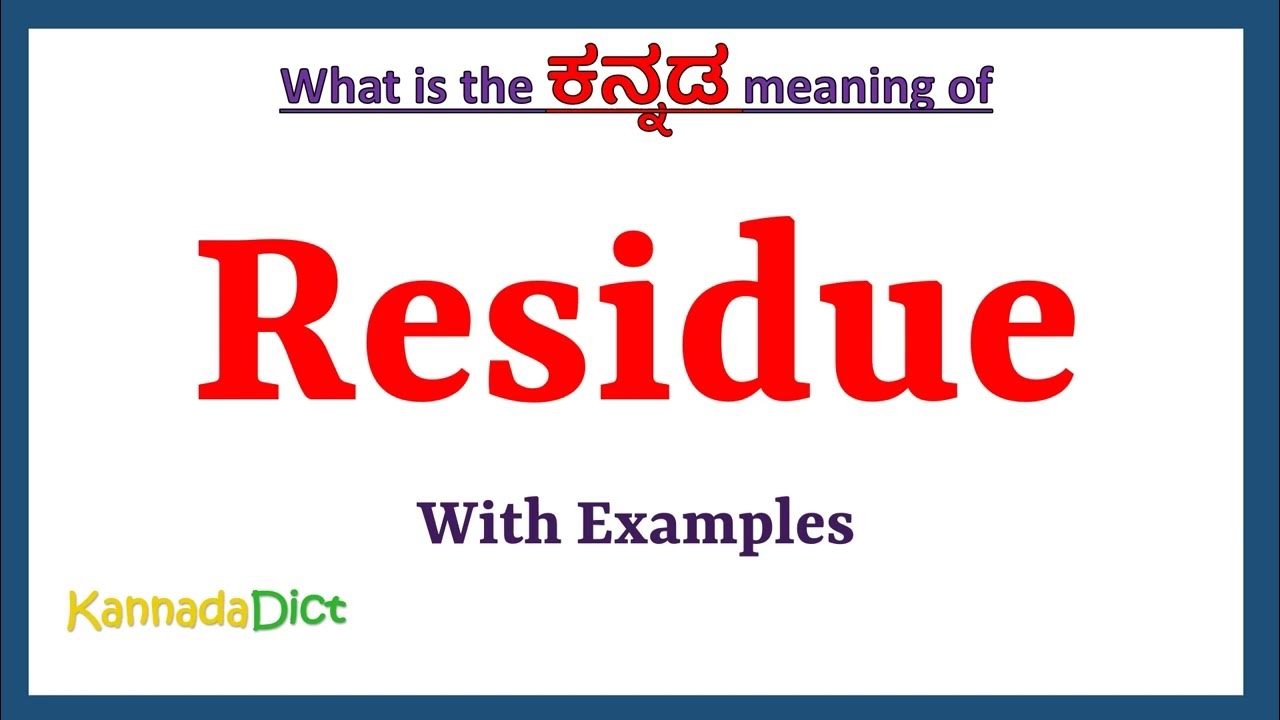 What is the ಕನ್ನಡ meaning of

Residue

With Examples

KannadaDict